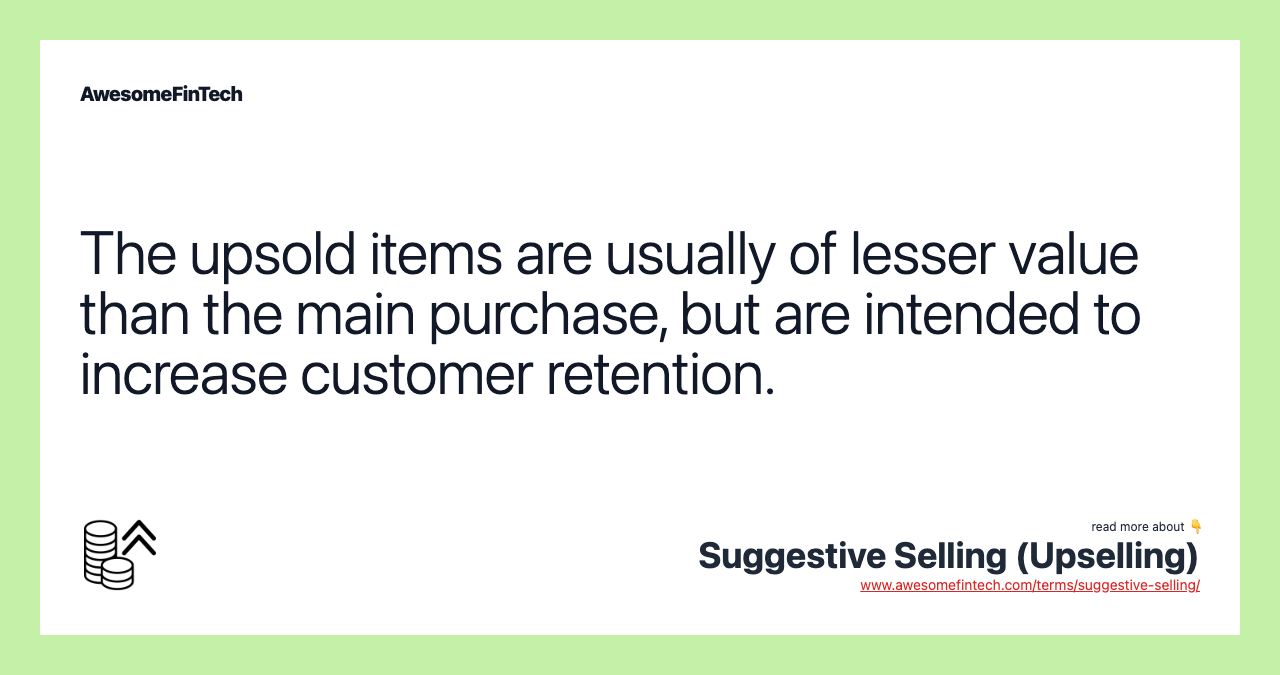 AwesomeFinTech

The upsold items are usually of lesser value than the main purchase, but are intended to increase customer retention.

read more about 👇
Suggestive Selling (Upselling)
www.awesomefintech.com/terms/suggestive-selling/